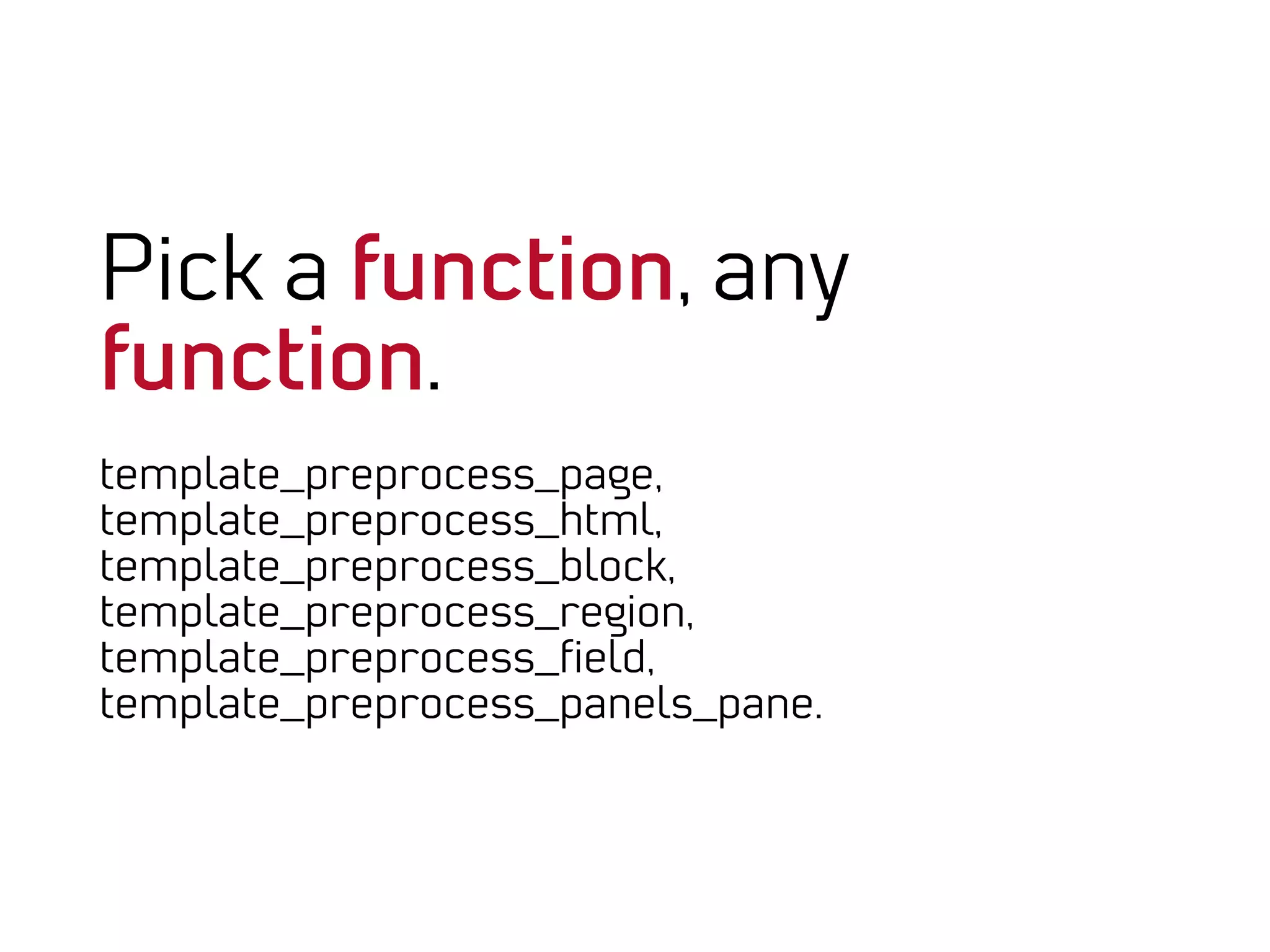 Pick a function, any function.

template_preprocess_page,
template_preprocess_html,
template_preprocess_block,
template_preprocess_region,
template_preprocess_field,
template_preprocess_panels_pane.